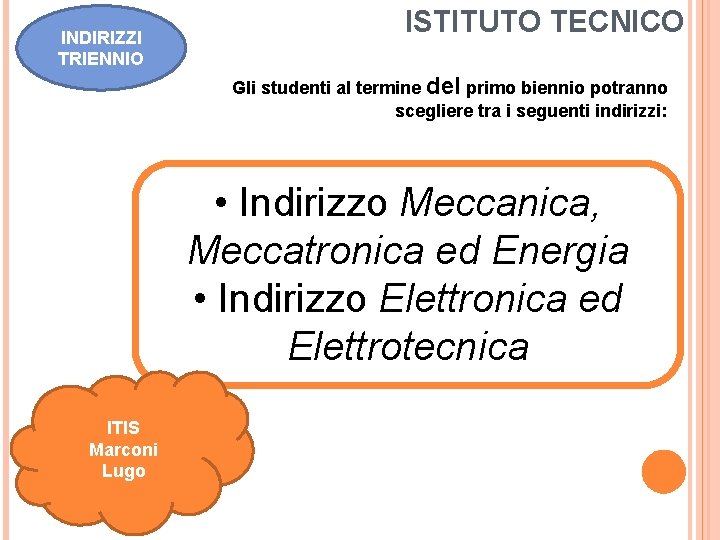 INDIRIZZI TRIENNIO

ISTITUTO TECNICO

Gli studenti al termine del primo biennio potranno scegliere tra i seguenti indirizzi:

• Indirizzo Meccanica, Meccatronica ed Energia
• Indirizzo Elettronica ed Elettrotecnica

ITIS Marconi Lugo